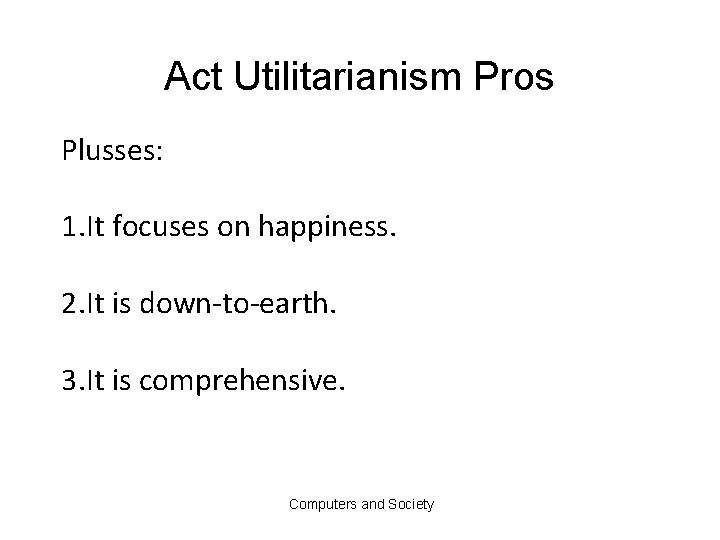 Act Utilitarianism Pros

Plusses:

1.It focuses on happiness.

2.It is down-to-earth.

3.It is comprehensive.

Computers and Society